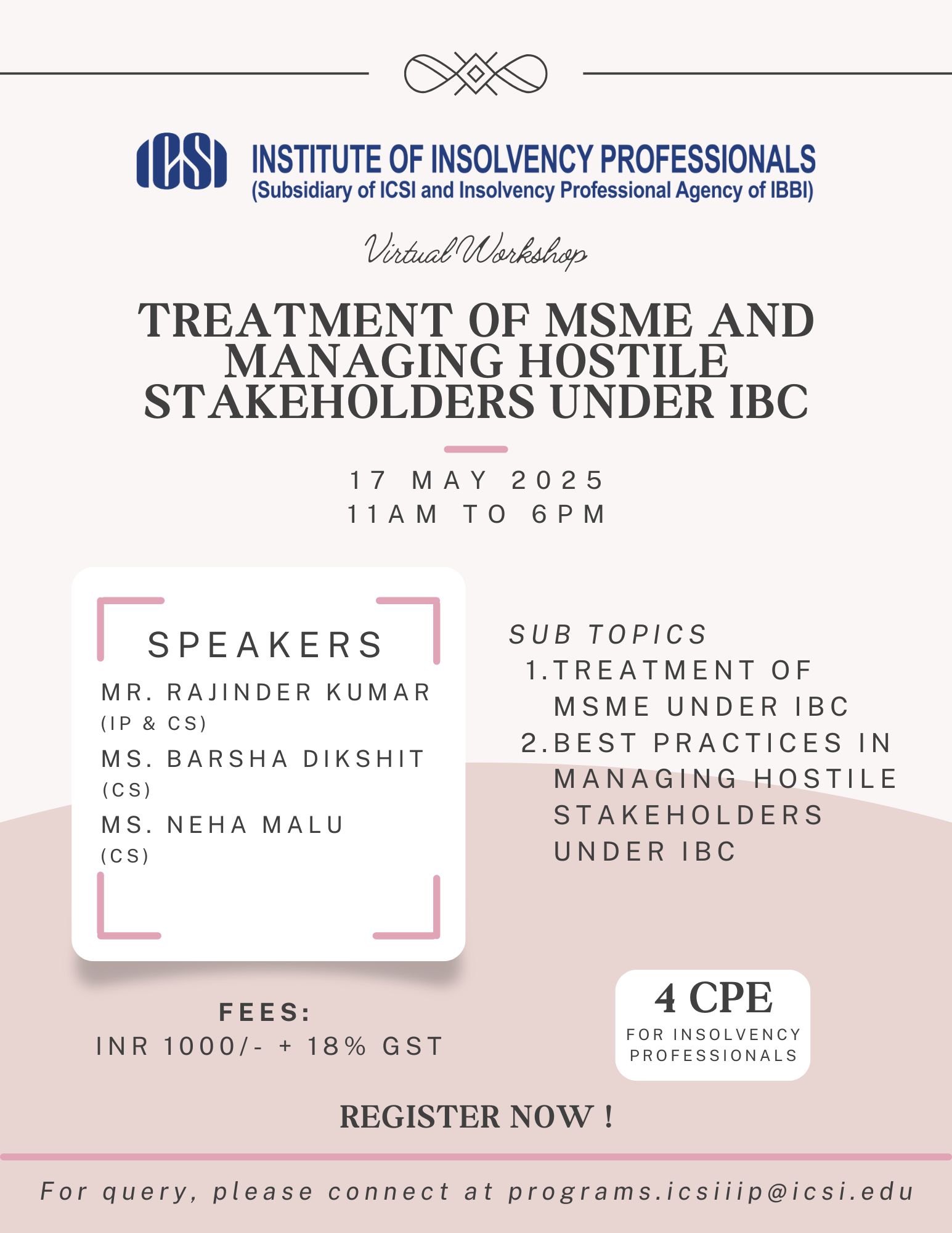 ICSI INSTITUTE OF INSOLVENCY PROFESSIONALS
(Subsidiary of ICSI and Insolvency Professional Agency of IBBI)

Virtual Workshop

TREATMENT OF MSME AND MANAGING HOSTILE STAKEHOLDERS UNDER IBC

17 MAY 2025
11AM TO 6PM

SPEAKERS
MR. RAJINDER KUMAR (IP & CS)
MS. BARSHA DIKSHIT (CS)
MS. NEHA MALU (CS)

SUB TOPICS
1. TREATMENT OF MSME UNDER IBC
2. BEST PRACTICES IN MANAGING HOSTILE STAKEHOLDERS UNDER IBC

FEES:
INR 1000/- + 18% GST

4 CPE
FOR INSOLVENCY PROFESSIONALS

REGISTER NOW !

For query, please connect at programs.icsiiip@icsi.edu